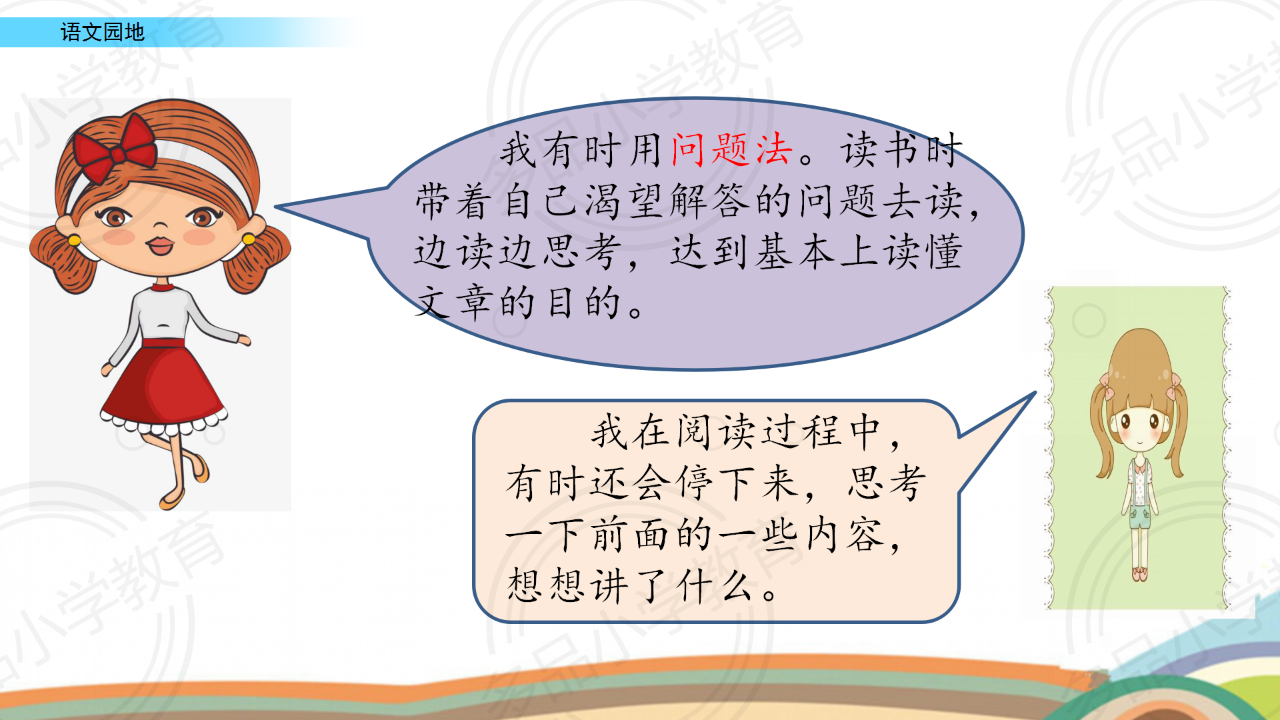 语文园地

我有时用问题法。读书时带着自己渴望解答的问题去读，边读边思考，达到基本上读懂文章的目的。

我在阅读过程中，有时还会停下来，思考一下前面的一些内容，想想讲了什么。

多品小学教育